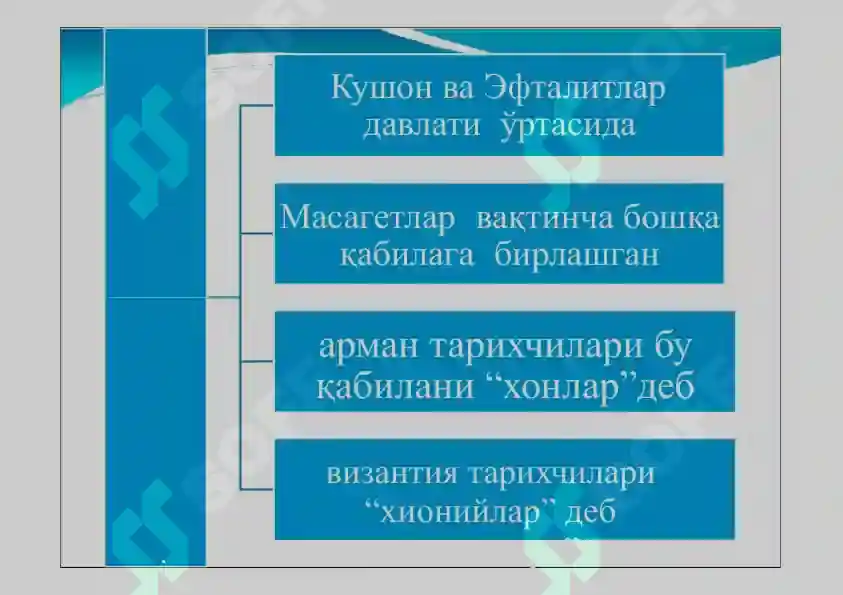 Кушон ва Эфталитлар давлати ўртасида

Масагетлар вақтинча бошқа қабилага бирлашган

арман тарихчилари бу қабилани “хонлар”деб

византия тарихчилари “хионийлар” деб